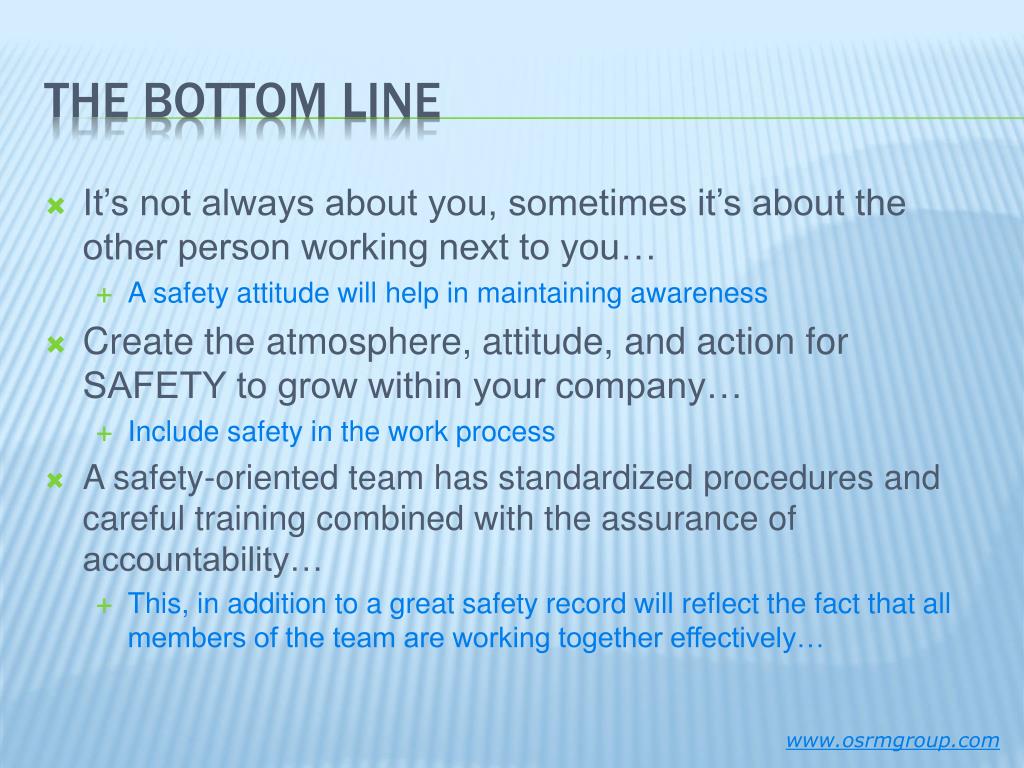 THE BOTTOM LINE

It’s not always about you, sometimes it’s about the other person working next to you…

A safety attitude will help in maintaining awareness

Create the atmosphere, attitude, and action for SAFETY to grow within your company…

Include safety in the work process

A safety-oriented team has standardized procedures and careful training combined with the assurance of accountability…

This, in addition to a great safety record will reflect the fact that all members of the team are working together effectively…

www.osrmgroup.com